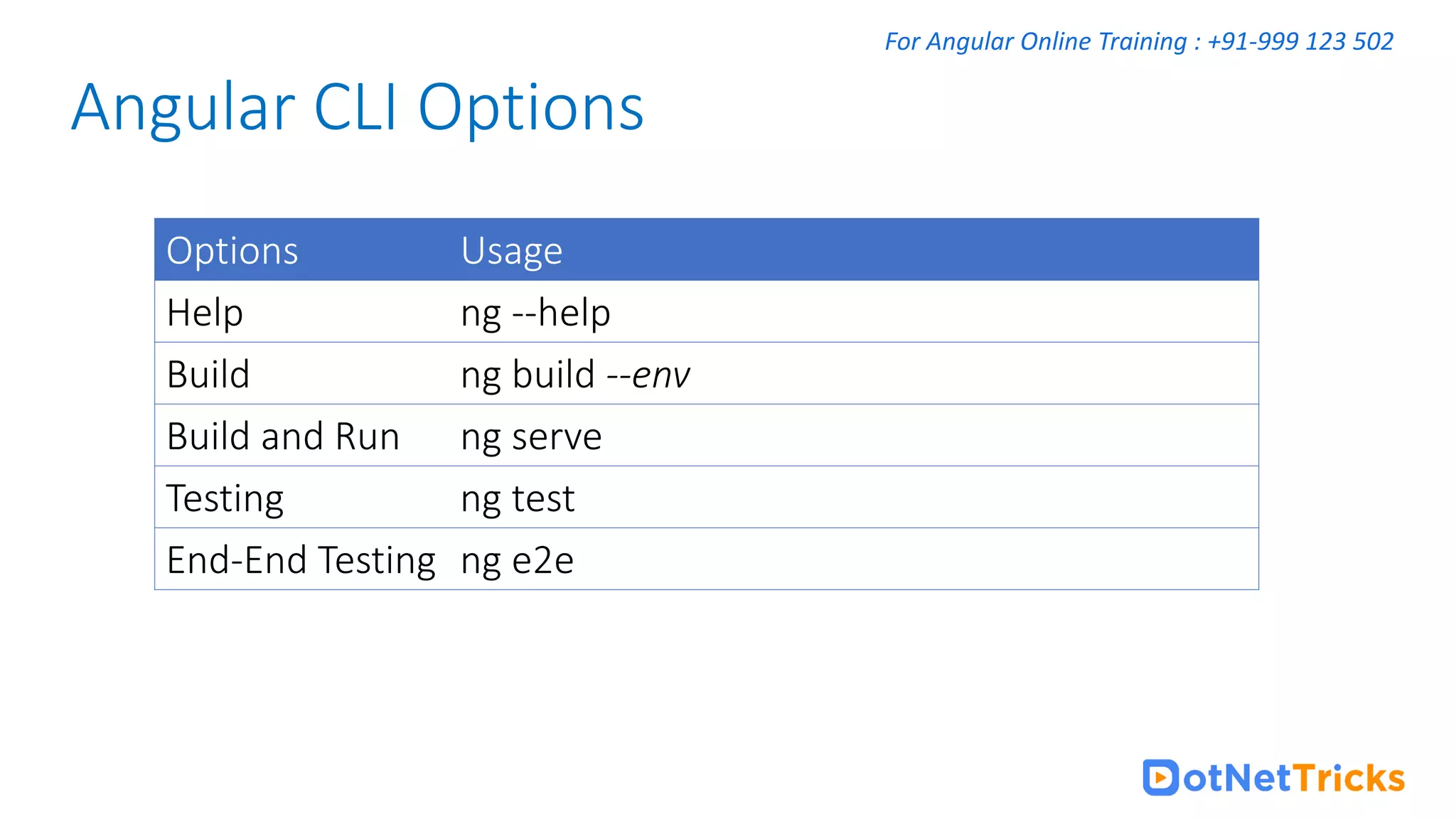 For Angular Online Training : +91-999 123 502

Angular CLI Options

| Options | Usage |
|---|---|
| Help | ng --help |
| Build | ng build --env |
| Build and Run | ng serve |
| Testing | ng test |
| End-End Testing | ng e2e |

DotNetTricks